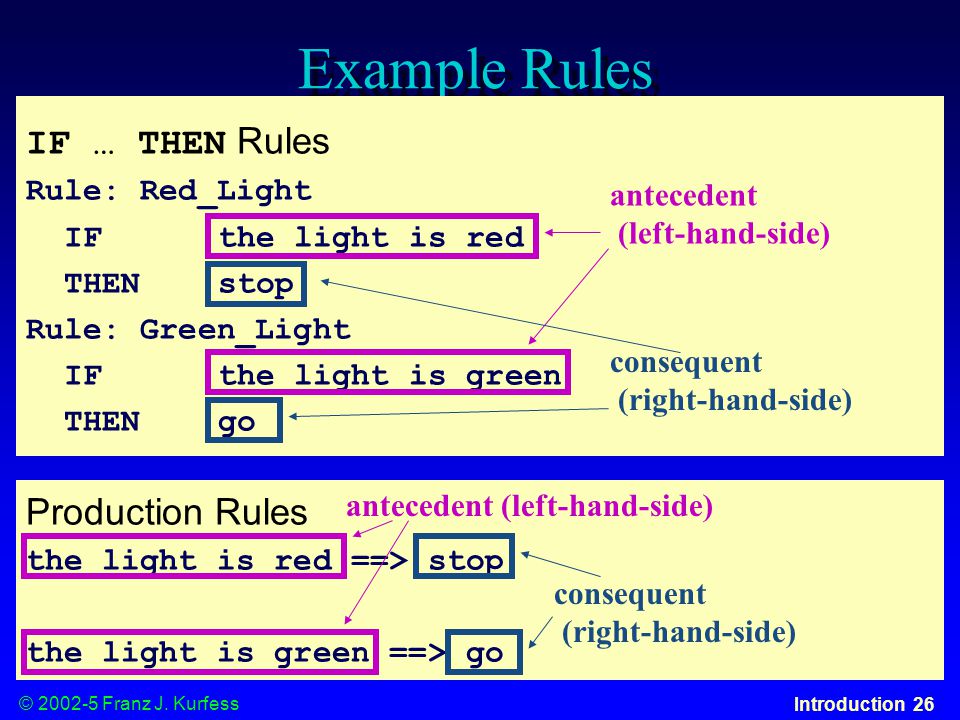 Example Rules

IF … THEN Rules

Rule: Red_Light

IF the light is red

THEN stop

Rule: Green_Light

IF the light is green

THEN go

antecedent (left-hand-side)

consequent (right-hand-side)

Production Rules

antecedent (left-hand-side)

the light is red ==> stop

consequent (right-hand-side)

the light is green ==> go

© 2002-5 Franz J. Kurfess

Introduction 26